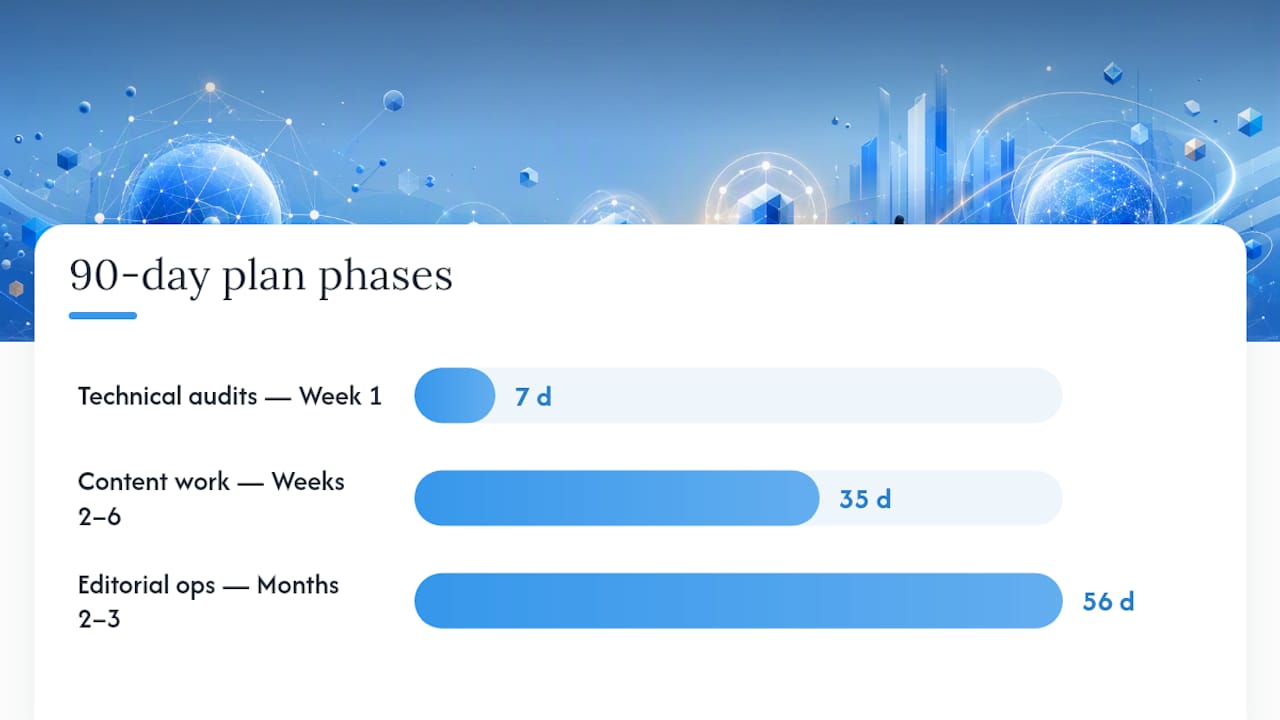 90-day plan phases

Technical audits — Week 1

7 d

Content work — Weeks 2–6

35 d

Editorial ops — Months 2–3

56 d